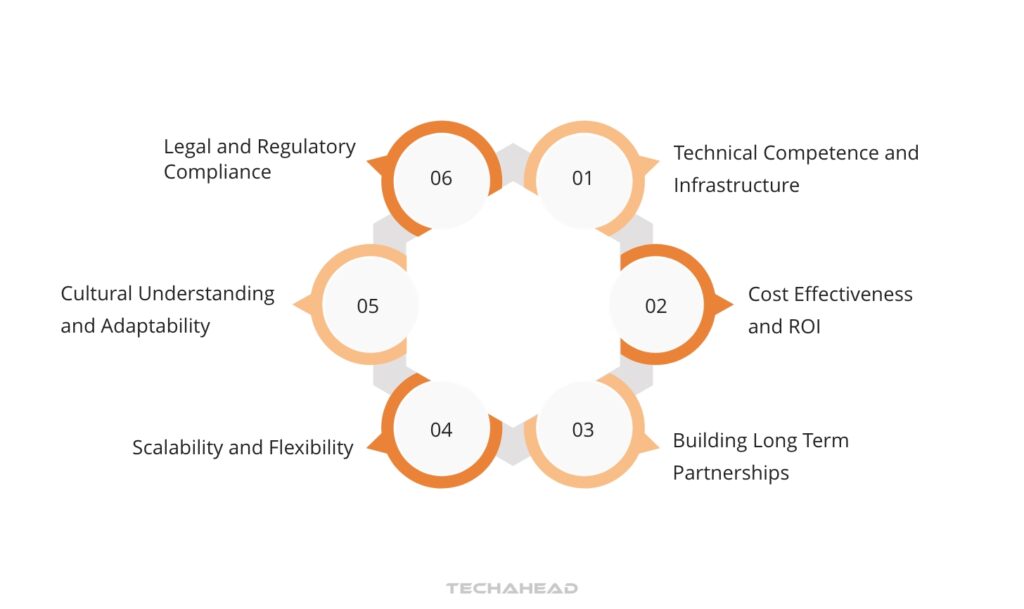 01
Technical Competence and Infrastructure

02
Cost Effectiveness and ROI

03
Building Long Term Partnerships

04
Scalability and Flexibility

05
Cultural Understanding and Adaptability

06
Legal and Regulatory Compliance

TECHAHEAD